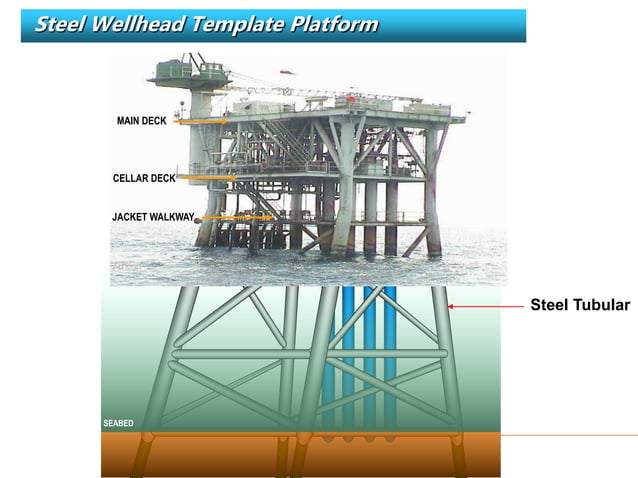 Steel Wellhead Template Platform

MAIN DECK

CELLAR DECK

JACKET WALKWAY

Steel Tubular

SEABED